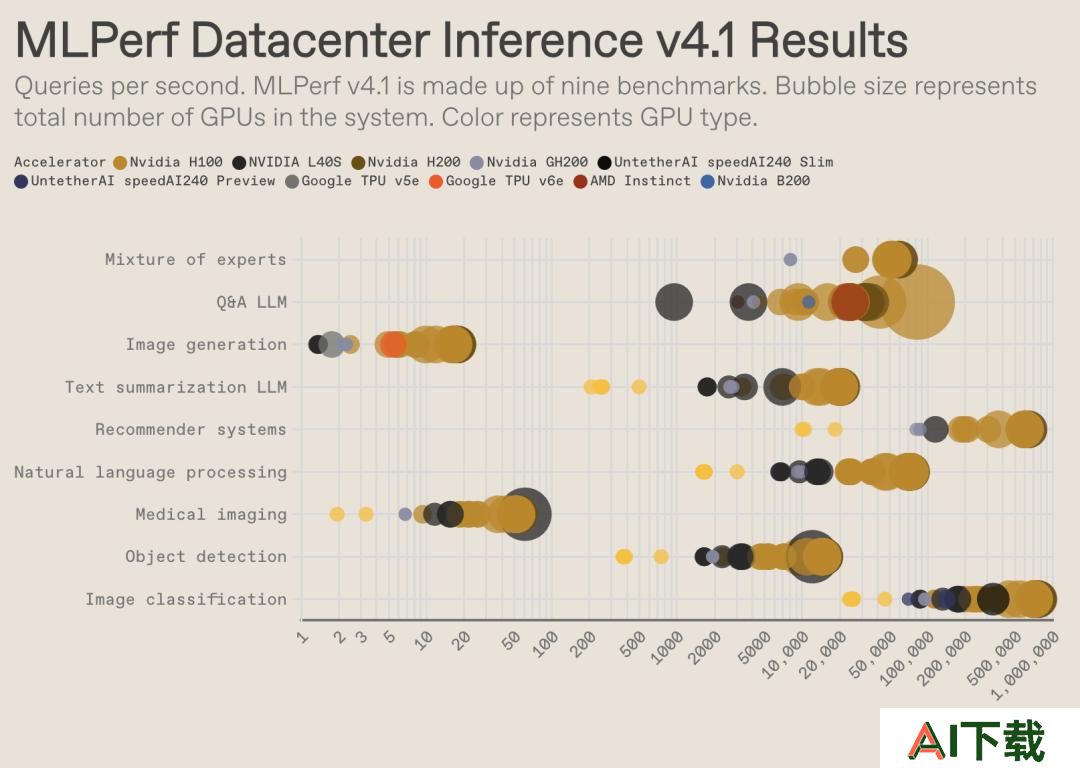 MLPerf Datacenter Inference v4.1 Results

Queries per second. MLPerf v4.1 is made up of nine benchmarks. Bubble size represents total number of GPUs in the system. Color represents GPU type.

Accelerator Nvidia H100 NVIDIA L40S Nvidia H200 Nvidia GH200 UntetherAI speedAI240 Slim UntetherAI speedAI240 Preview Google TPU v5e Google TPU v6e AMD Instinct Nvidia B200

Mixture of experts
Q&A LLM
Image generation
Text summarization LLM
Recommender systems
Natural language processing
Medical imaging
Object detection
Image classification

1 2 3 5 10 20 50 100 200 500 1000 2000 5000 10,000 20,000 50,000 100,000 200,000 500,000 1,000,000

AI下载